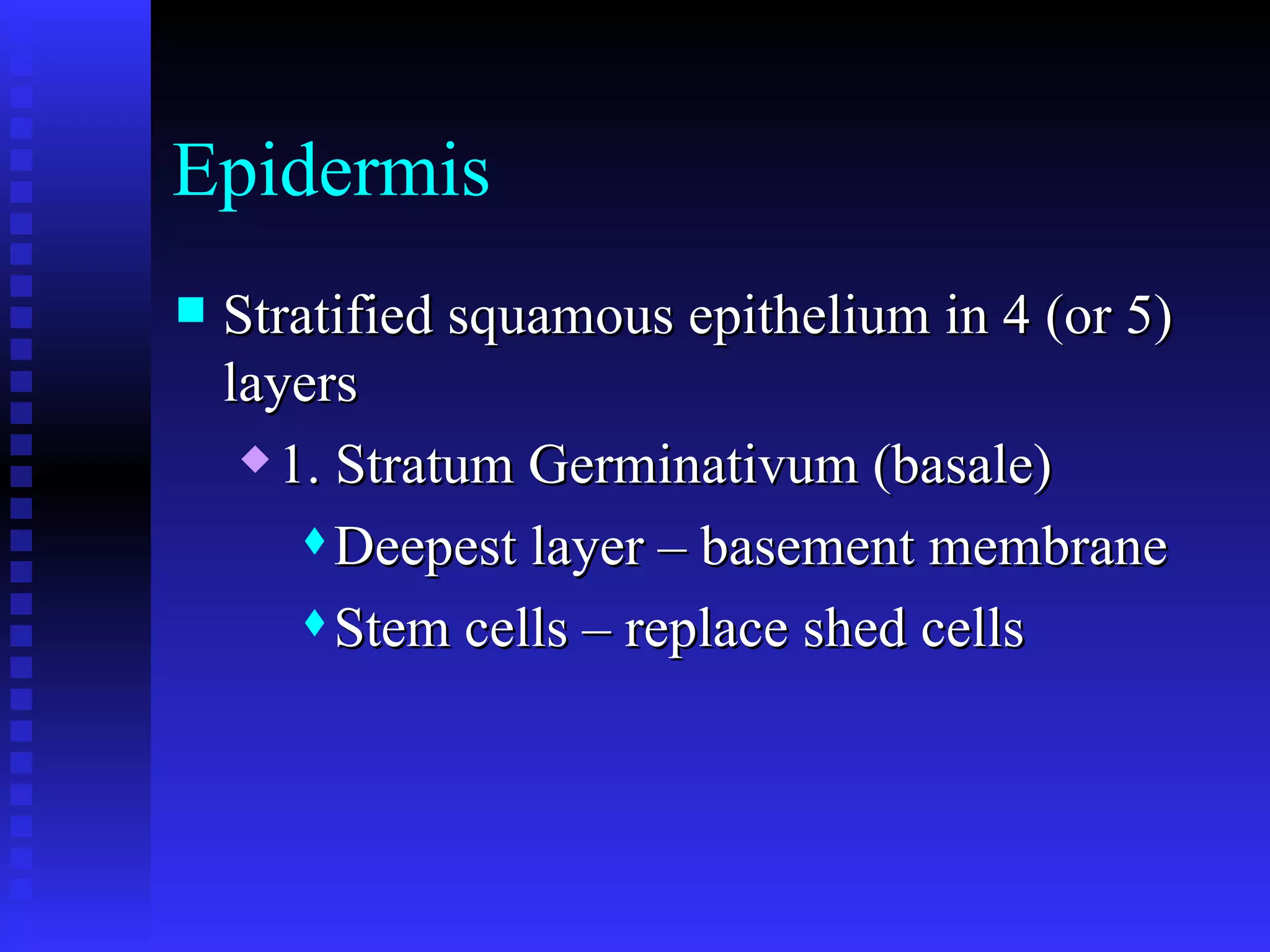 Epidermis

Stratified squamous epithelium in 4 (or 5) layers

1. Stratum Germinativum (basale)

Deepest layer – basement membrane

Stem cells – replace shed cells